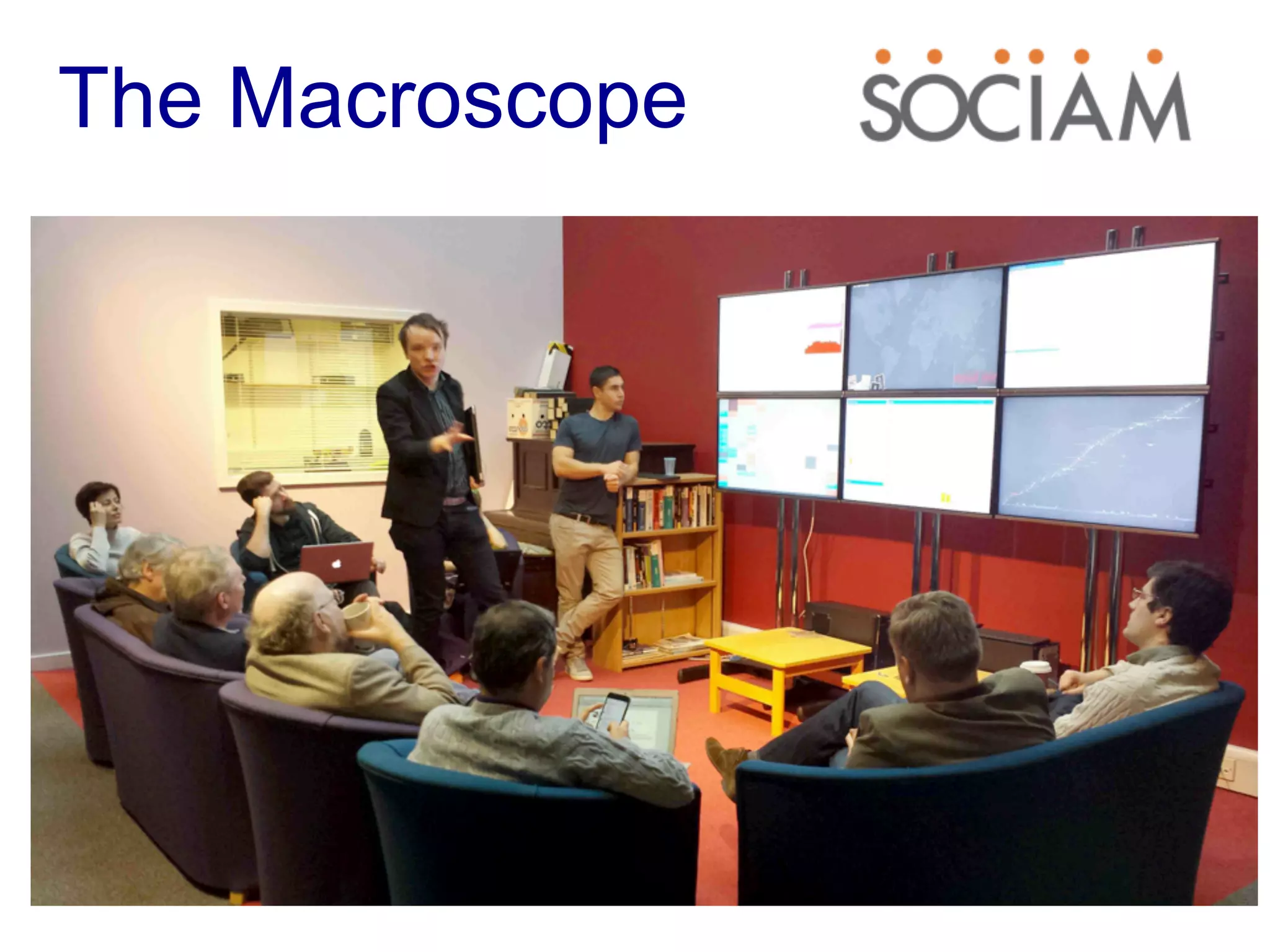 The Macroscope

SOCIAM